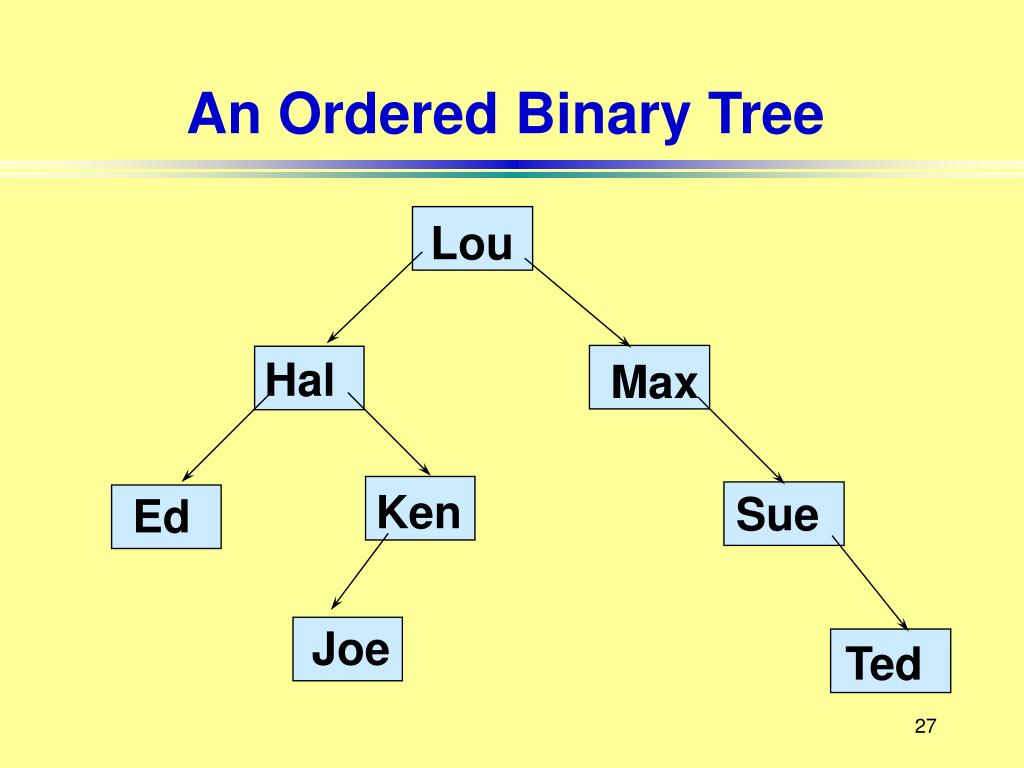 An Ordered Binary Tree

Lou

Hal

Max

Ed

Ken

Sue

Joe

Ted

27